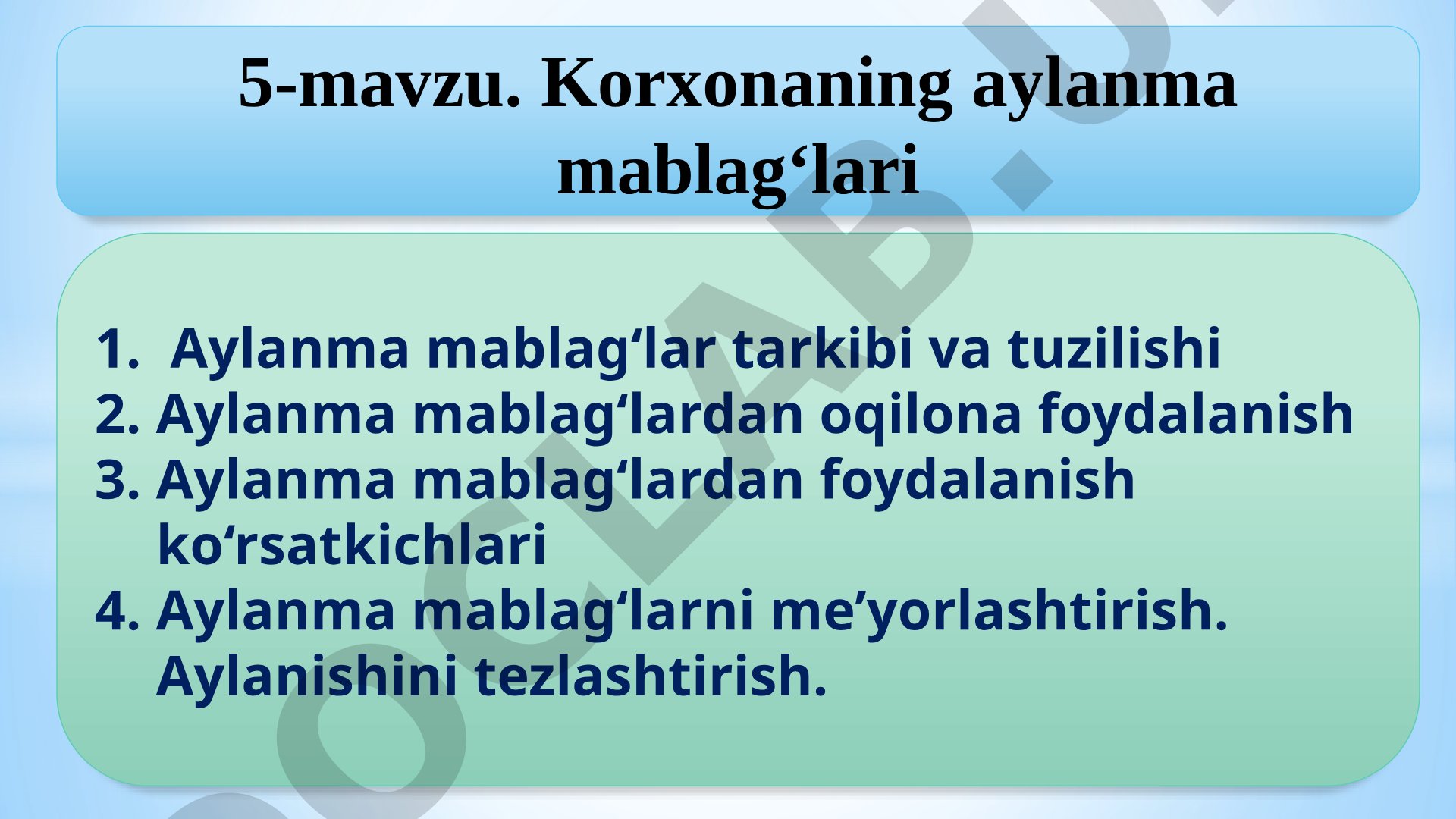 5-mavzu. Korxonaning aylanma mablag‘lari

1. Aylanma mablag‘lar tarkibi va tuzilishi
2. Aylanma mablag‘lardan oqilona foydalanish
3. Aylanma mablag‘lardan foydalanish ko‘rsatkichlari
4. Aylanma mablag‘larni me’yorlashtirish. Aylanishini tezlashtirish.

OCLAB.UZ